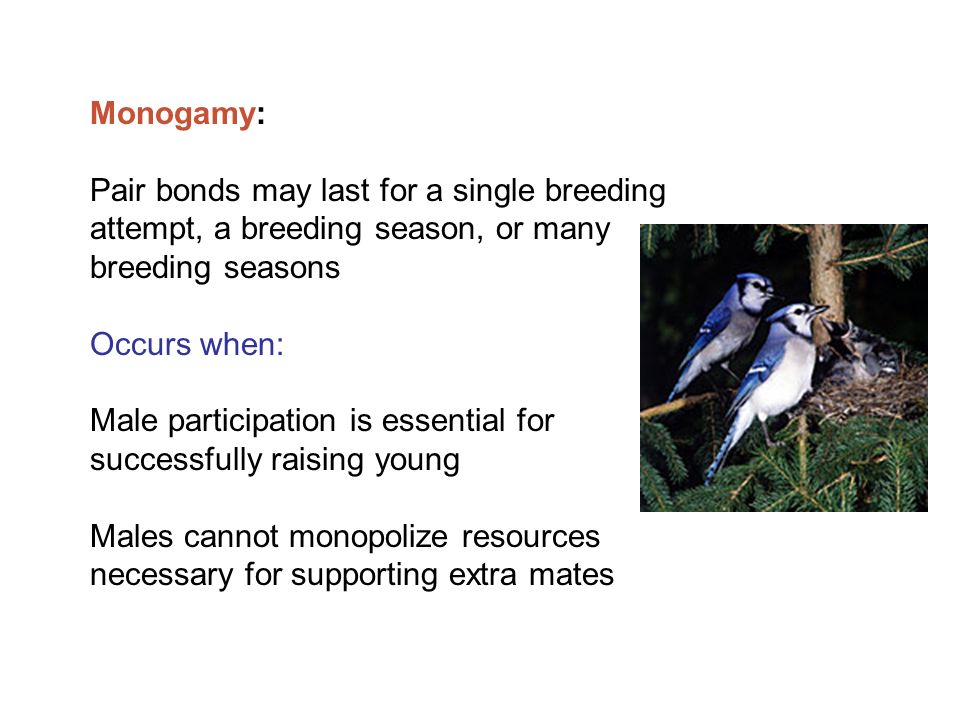 Monogamy:

Pair bonds may last for a single breeding attempt, a breeding season, or many breeding seasons

Occurs when:

Male participation is essential for successfully raising young

Males cannot monopolize resources necessary for supporting extra mates